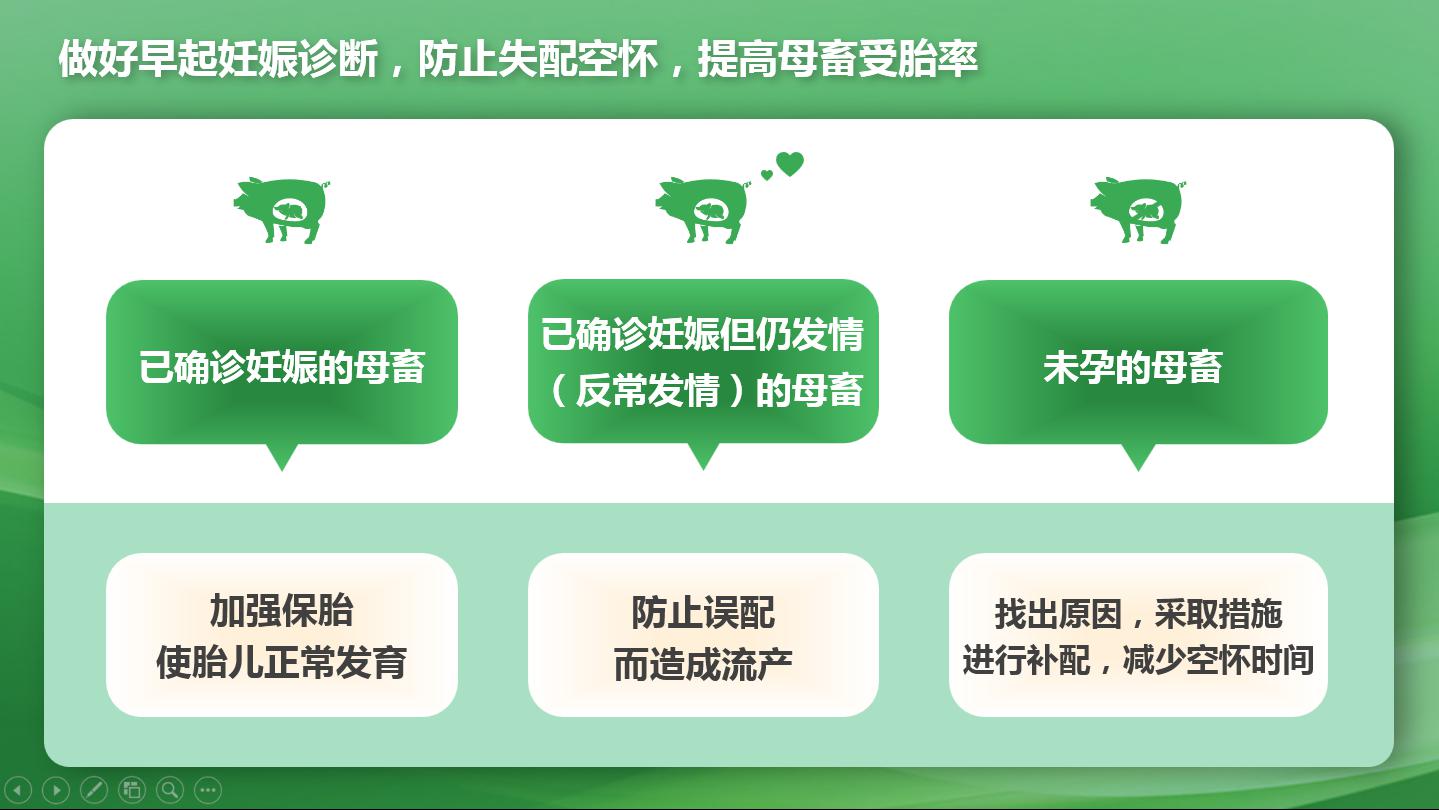 做好早起妊娠诊断，防止失配空怀，提高母畜受胎率

已确诊妊娠的母畜

已确诊妊娠但仍发情（反常发情）的母畜

未孕的母畜

加强保胎
使胎儿正常发育

防止误配
而造成流产

找出原因，采取措施
进行补配，减少空怀时间